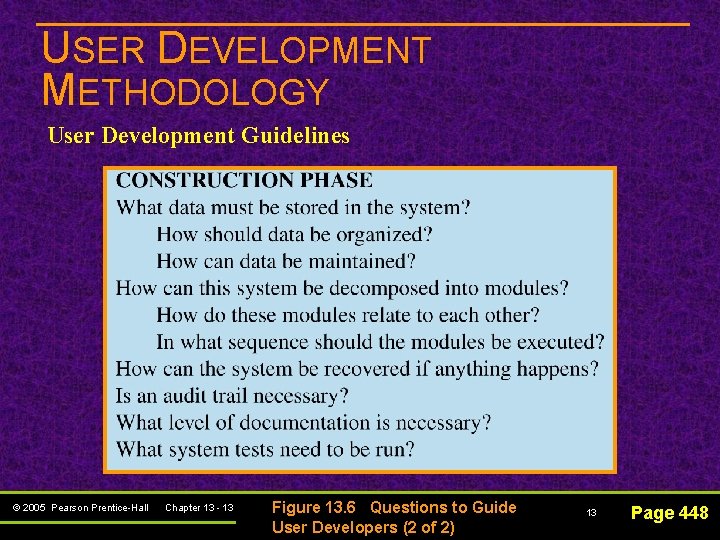 USER DEVELOPMENT METHODOLOGY

User Development Guidelines

CONSTRUCTION PHASE
What data must be stored in the system?
How should data be organized?
How can data be maintained?
How can this system be decomposed into modules?
How do these modules relate to each other?
In what sequence should the modules be executed?
How can the system be recovered if anything happens?
Is an audit trail necessary?
What level of documentation is necessary?
What system tests need to be run?

© 2005 Pearson Prentice-Hall Chapter 13 - 13

Figure 13.6 Questions to Guide User Developers (2 of 2)

13

Page 448